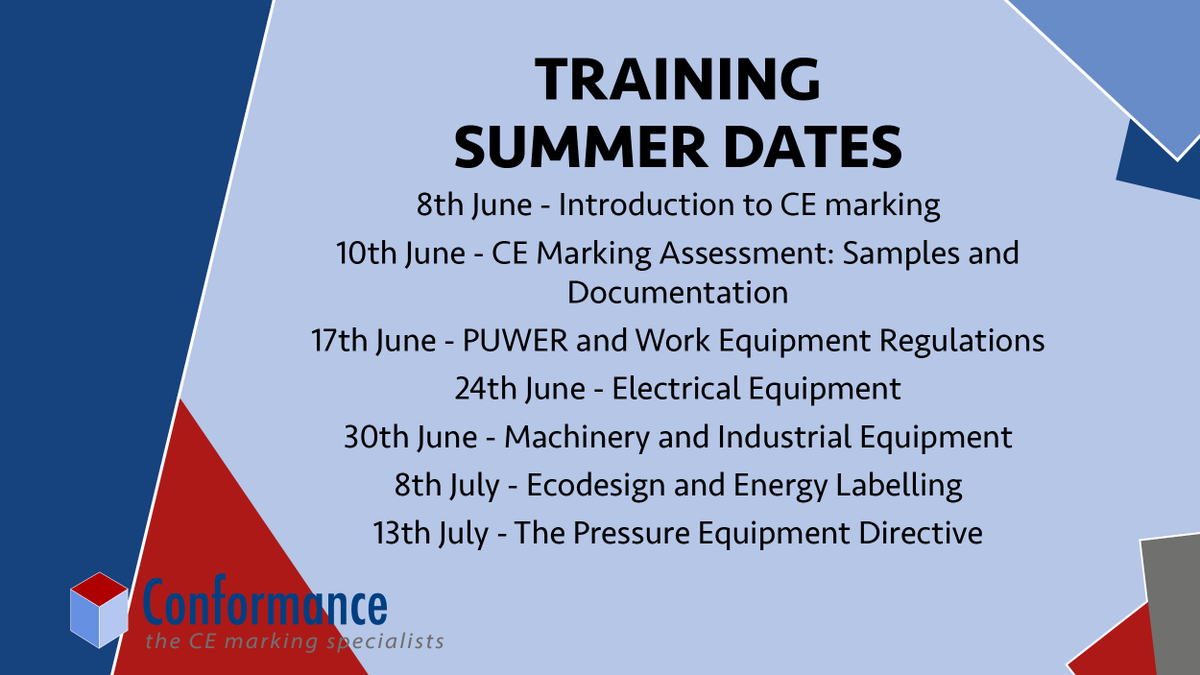 TRAINING
SUMMER DATES

8th June - Introduction to CE marking

10th June - CE Marking Assessment: Samples and Documentation

17th June - PUWER and Work Equipment Regulations

24th June - Electrical Equipment

30th June - Machinery and Industrial Equipment

8th July - Ecodesign and Energy Labelling

13th July - The Pressure Equipment Directive

Conformance
the CE marking specialists